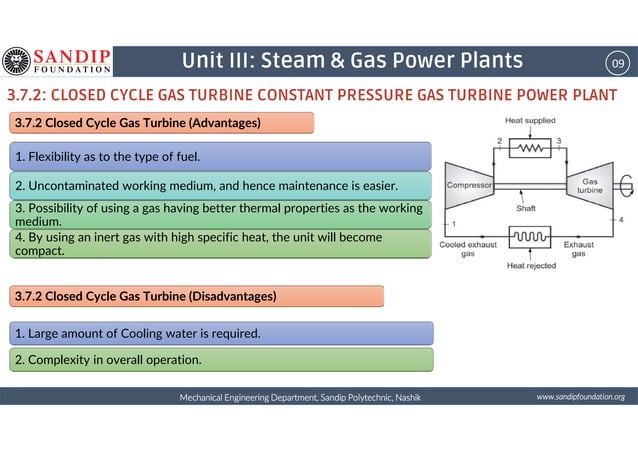 SANDIP FOUNDATION

Unit III: Steam & Gas Power Plants

09

3.7.2: CLOSED CYCLE GAS TURBINE CONSTANT PRESSURE GAS TURBINE POWER PLANT

3.7.2 Closed Cycle Gas Turbine (Advantages)

1. Flexibility as to the type of fuel.

2. Uncontaminated working medium, and hence maintenance is easier.

3. Possibility of using a gas having better thermal properties as the working medium.

4. By using an inert gas with high specific heat, the unit will become compact.

Heat supplied

2

3

Compressor

Gas turbine

Shaft

1

4

Cooled exhaust gas

Exhaust gas

Heat rejected

3.7.2 Closed Cycle Gas Turbine (Disadvantages)

1. Large amount of Cooling water is required.

2. Complexity in overall operation.

Mechanical Engineering Department, Sandip Polytechnic, Nashik

www.sandipfoundation.org